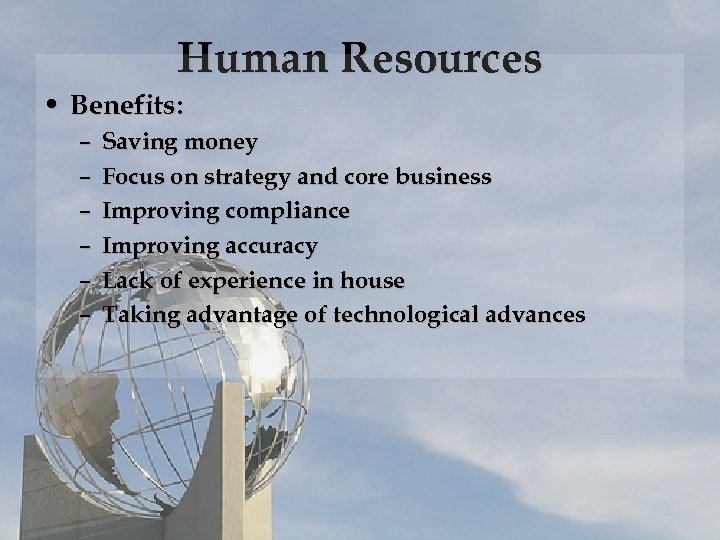 Human Resources

• Benefits:
  – Saving money
  – Focus on strategy and core business
  – Improving compliance
  – Improving accuracy
  – Lack of experience in house
  – Taking advantage of technological advances